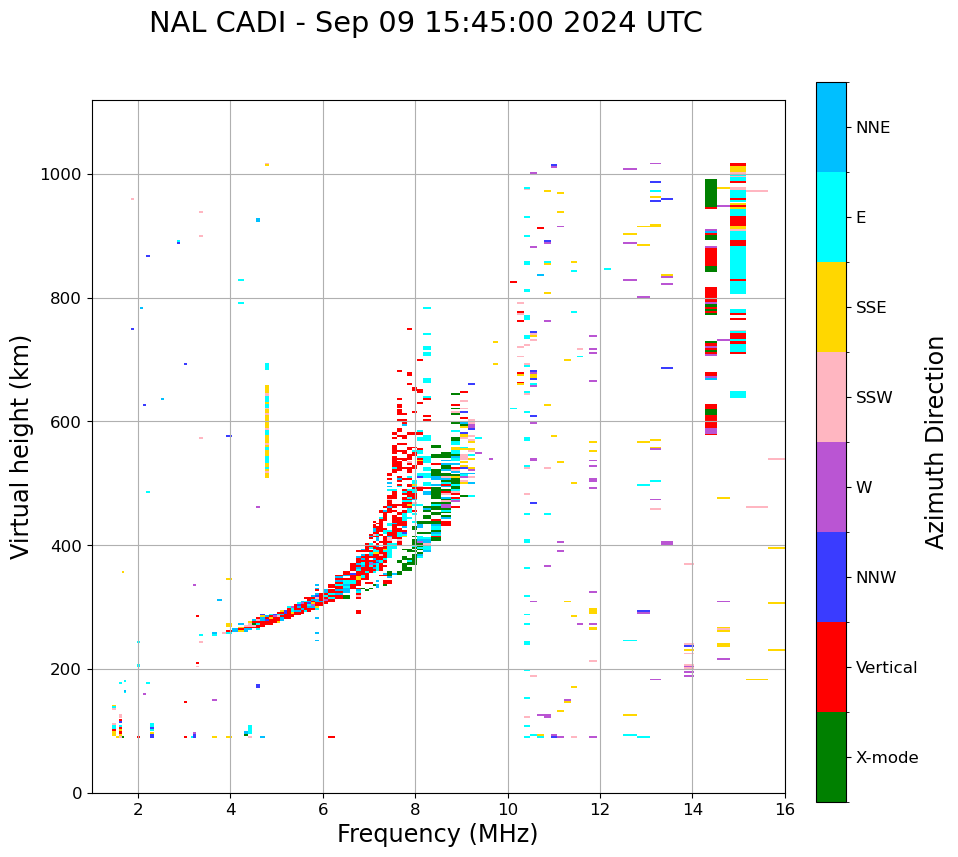 NAL CADI - Sep 09 15:45:00 2024 UTC

Virtual height (km)

1000
800
600
400
200
0

2
4
6
8
10
12
14
16

Frequency (MHz)

NNE
E
SSE
SSW
W
NNW
Vertical
X-mode

Azimuth Direction